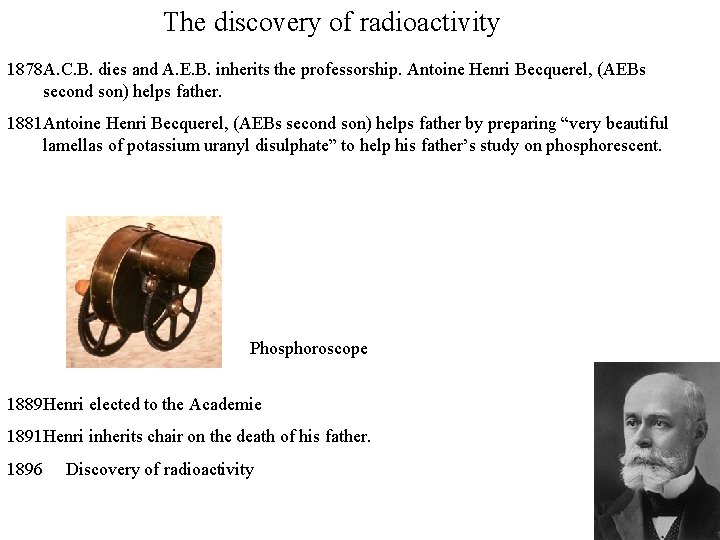 The discovery of radioactivity

1878A.C.B. dies and A.E.B. inherits the professorship. Antoine Henri Becquerel, (AEBs second son) helps father.

1881Antoine Henri Becquerel, (AEBs second son) helps father by preparing “very beautiful lamellas of potassium uranyl disulphate” to help his father’s study on phosphorescent.

Phosphoroscope

1889Henri elected to the Academie

1891Henri inherits chair on the death of his father.

1896 Discovery of radioactivity